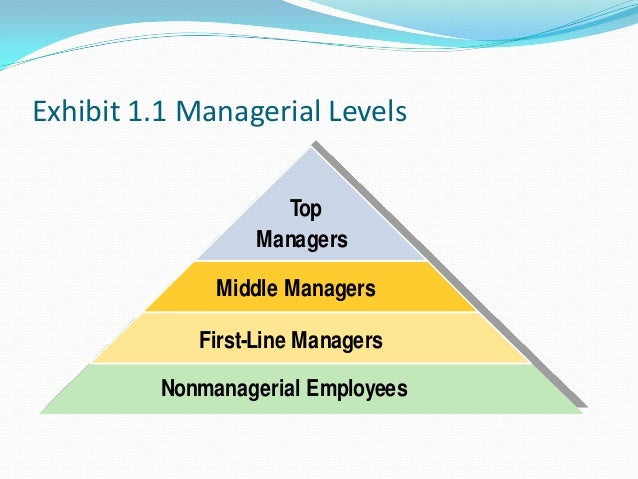 Exhibit 1.1 Managerial Levels

Top Managers

Middle Managers

First-Line Managers

Nonmanagerial Employees